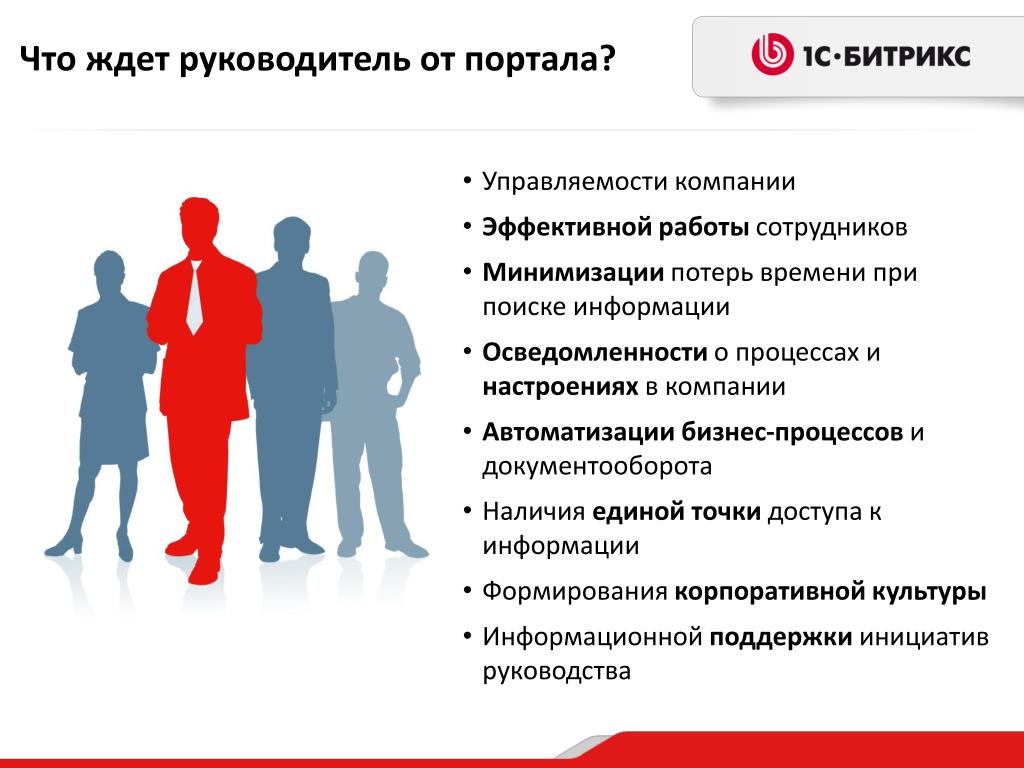 Что ждет руководитель от портала?

1С·БИТРИКС

• Управляемости компании
• Эффективной работы сотрудников
• Минимизации потерь времени при поиске информации
• Осведомленности о процессах и настроениях в компании
• Автоматизации бизнес-процессов и документооборота
• Наличия единой точки доступа к информации
• Формирования корпоративной культуры
• Информационной поддержки инициатив руководства